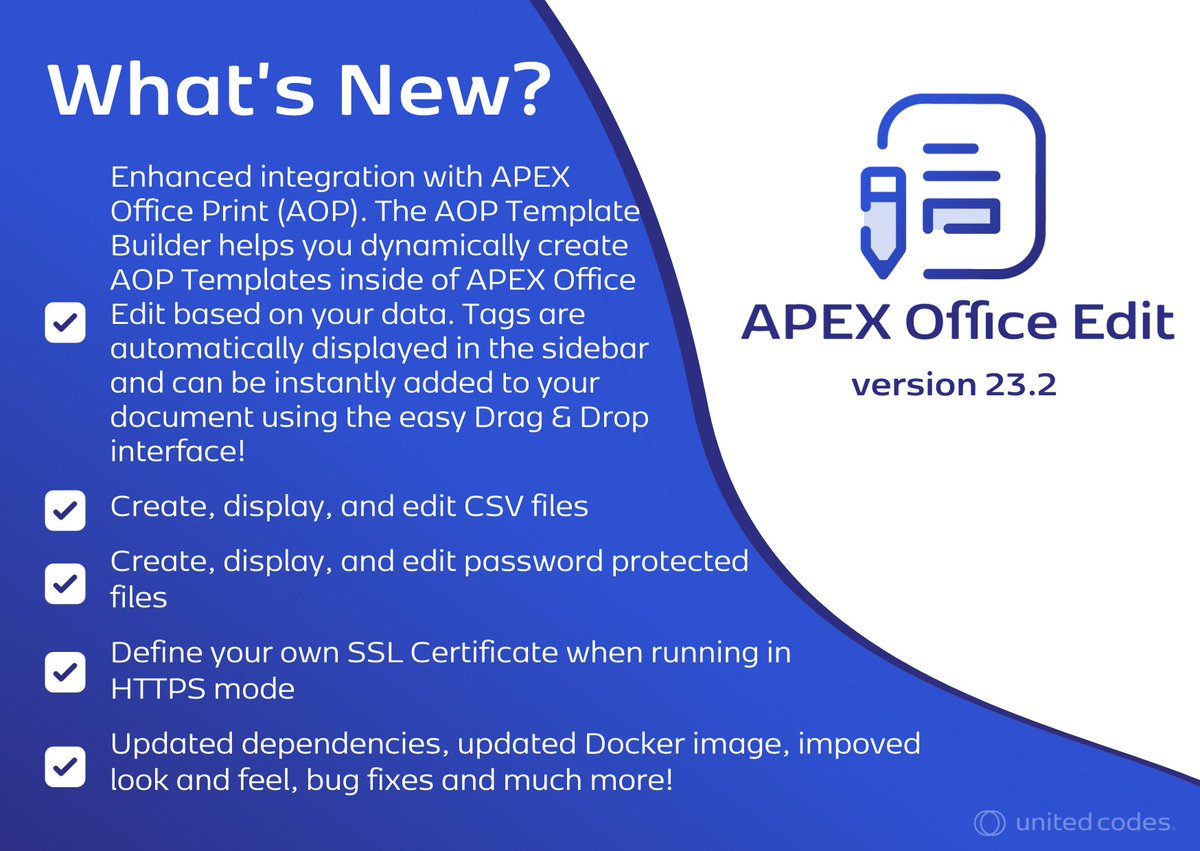 What's New?

Enhanced integration with APEX Office Print (AOP). The AOP Template Builder helps you dynamically create AOP Templates inside of APEX Office Edit based on your data. Tags are automatically displayed in the sidebar and can be instantly added to your document using the easy Drag & Drop interface!

Create, display, and edit CSV files

Create, display, and edit password protected files

Define your own SSL Certificate when running in HTTPS mode

Updated dependencies, updated Docker image, impoved look and feel, bug fixes and much more!

APEX Office Edit

version 23.2

united codes.